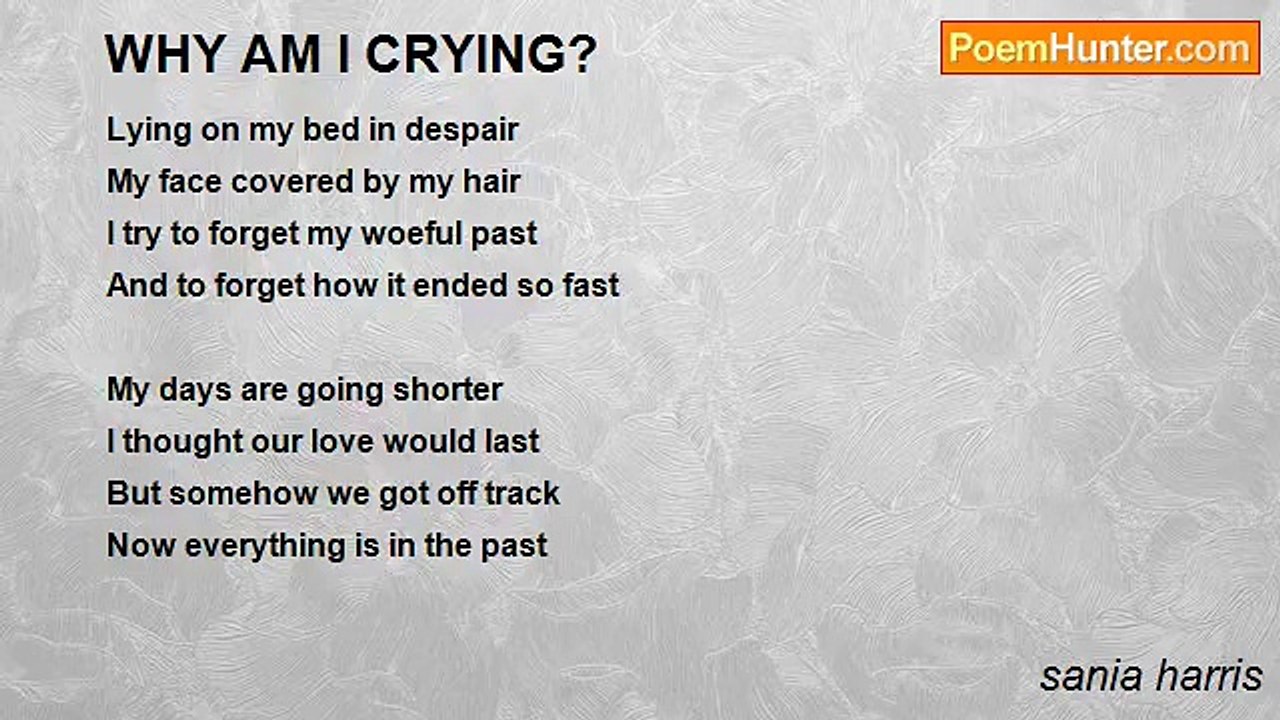 WHY AM I CRYING?

PoemHunter.com

Lying on my bed in despair
My face covered by my hair
I try to forget my woeful past
And to forget how it ended so fast

My days are going shorter
I thought our love would last
But somehow we got off track
Now everything is in the past

sania harris